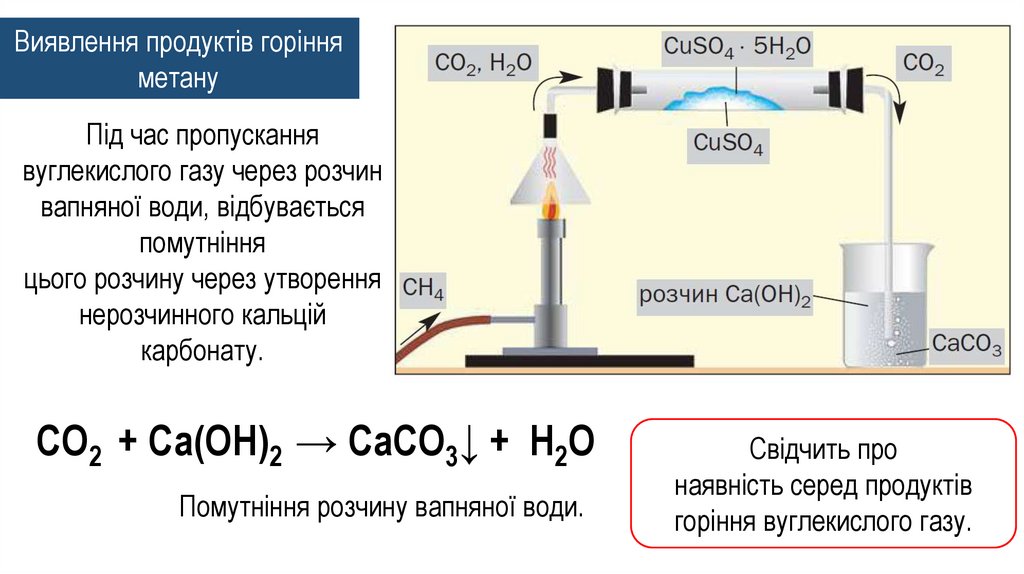 Виявлення продуктів горіння метану

Під час пропускання вуглекислого газу через розчин вапняної води, відбувається помутніння цього розчину через утворення нерозчинного кальцій карбонату.

$CO_2$, $H_2O$

$CuSO_4 \cdot 5H_2O$

$CO_2$

$CuSO_4$

$CH_4$

розчин $Ca(OH)_2$

$CaCO_3$

$CO_2 + Ca(OH)_2 \rightarrow CaCO_3\downarrow + H_2O$

Помутніння розчину вапняної води.

Свідчить про наявність серед продуктів горіння вуглекислого газу.